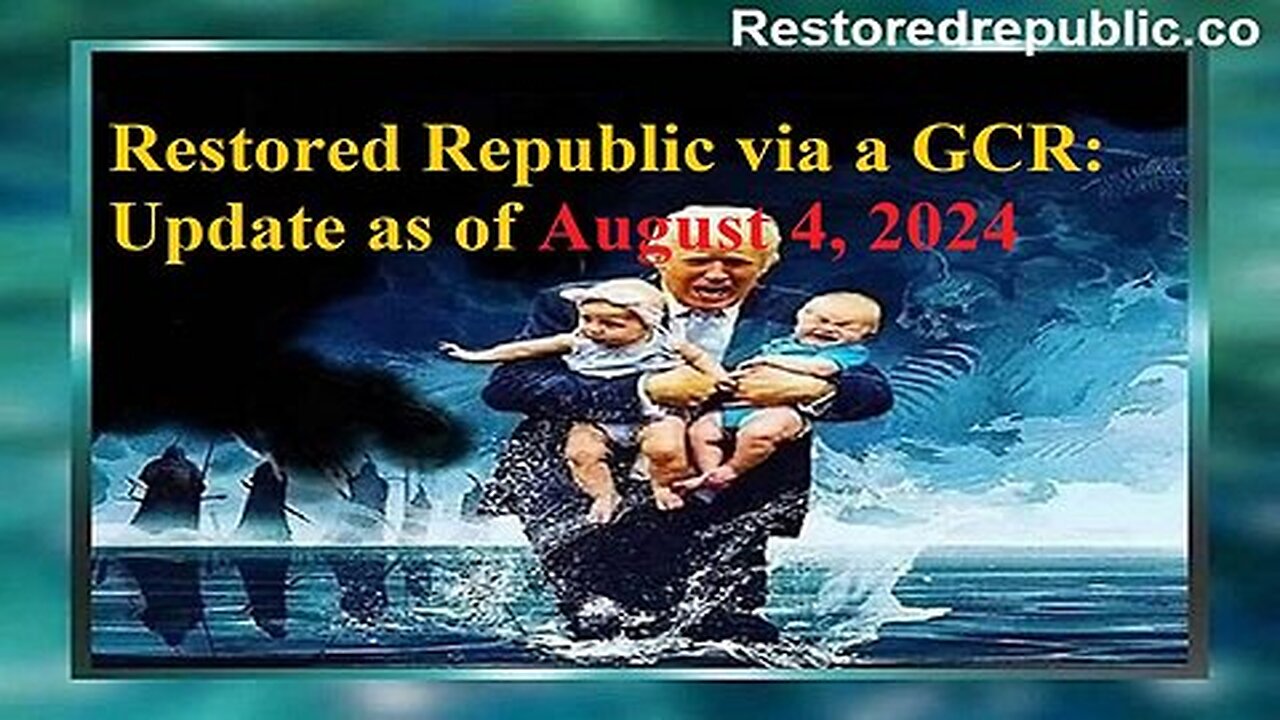 Restoredrepublic.co

Restored Republic via a GCR: Update as of August 4, 2024